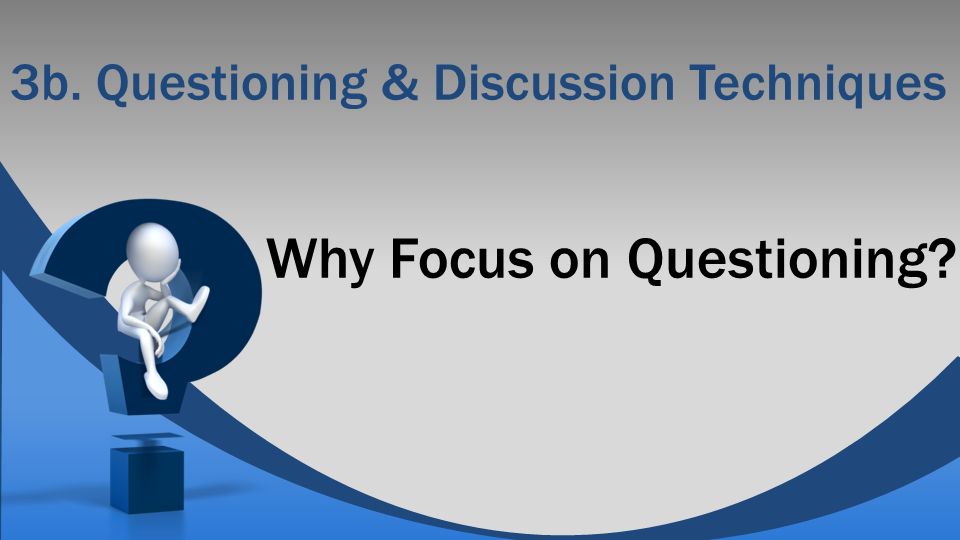 3b. Questioning & Discussion Techniques

Why Focus on Questioning?